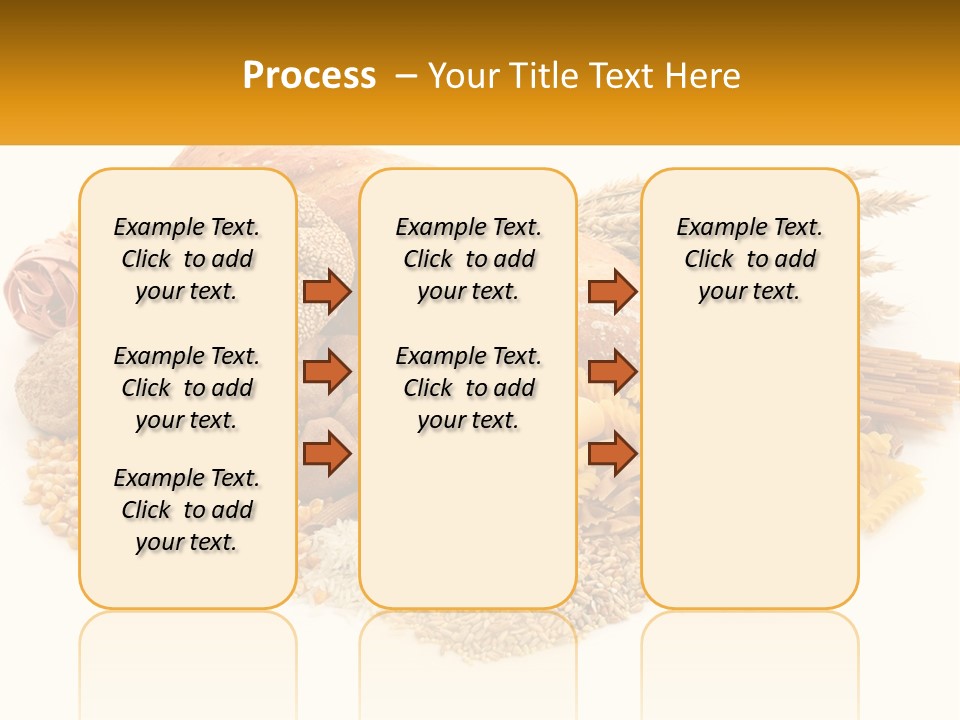 Process – Your Title Text Here

Example Text. Click to add your text.

Example Text. Click to add your text.

Example Text. Click to add your text.

Example Text. Click to add your text.

Example Text. Click to add your text.

Example Text. Click to add your text.